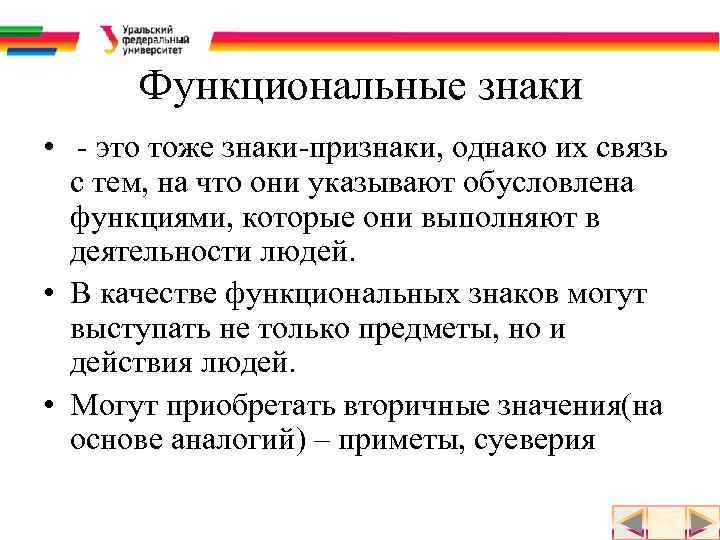 Уральский федеральный университет

Функциональные знаки

• - это тоже знаки-признаки, однако их связь с тем, на что они указывают обусловлена функциями, которые они выполняют в деятельности людей.

• В качестве функциональных знаков могут выступать не только предметы, но и действия людей.

• Могут приобретать вторичные значения(на основе аналогий) – приметы, суеверия